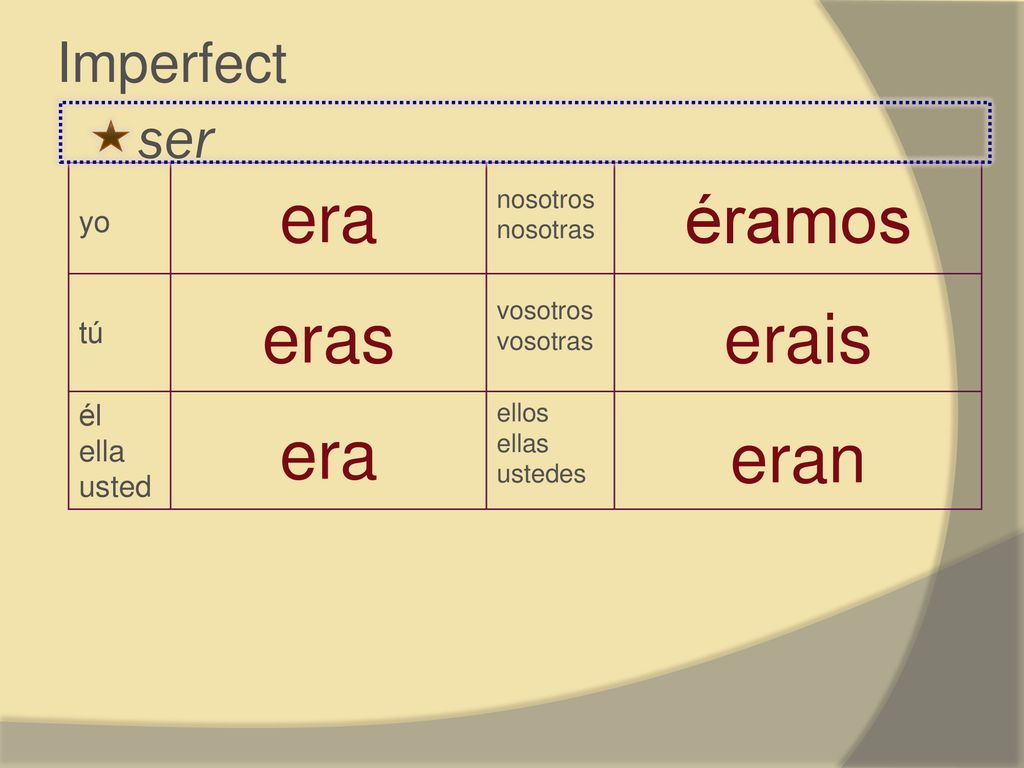 Imperfect

ser

| yo | era | nosotros nosotras | éramos |
|---|---|---|---|
| tú | eras | vosotros vosotras | erais |
| él ella usted | era | ellos ellas ustedes | eran |